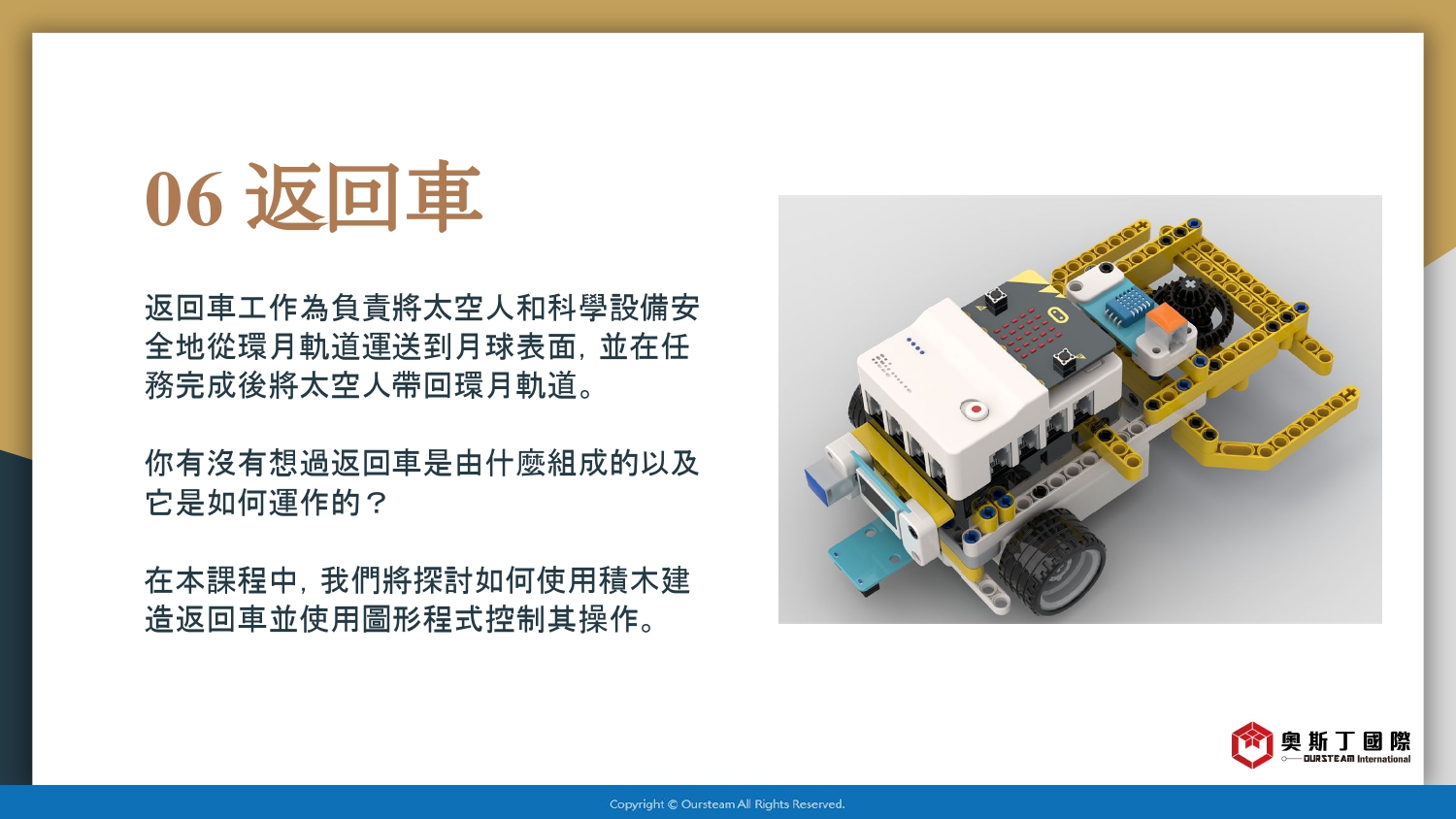 06 返回車

返回車工作為負責將太空人和科學設備安全地從環月軌道運送到月球表面，並在任務完成後將太空人帶回環月軌道。

你有沒有想過返回車是由什麼組成的以及它是如何運作的？

在本課程中，我們將探討如何使用積木建造返回車並使用圖形程式控制其操作。

奧斯丁國際
OURSTEAM International

Copyright © Oursteam All Rights Reserved.